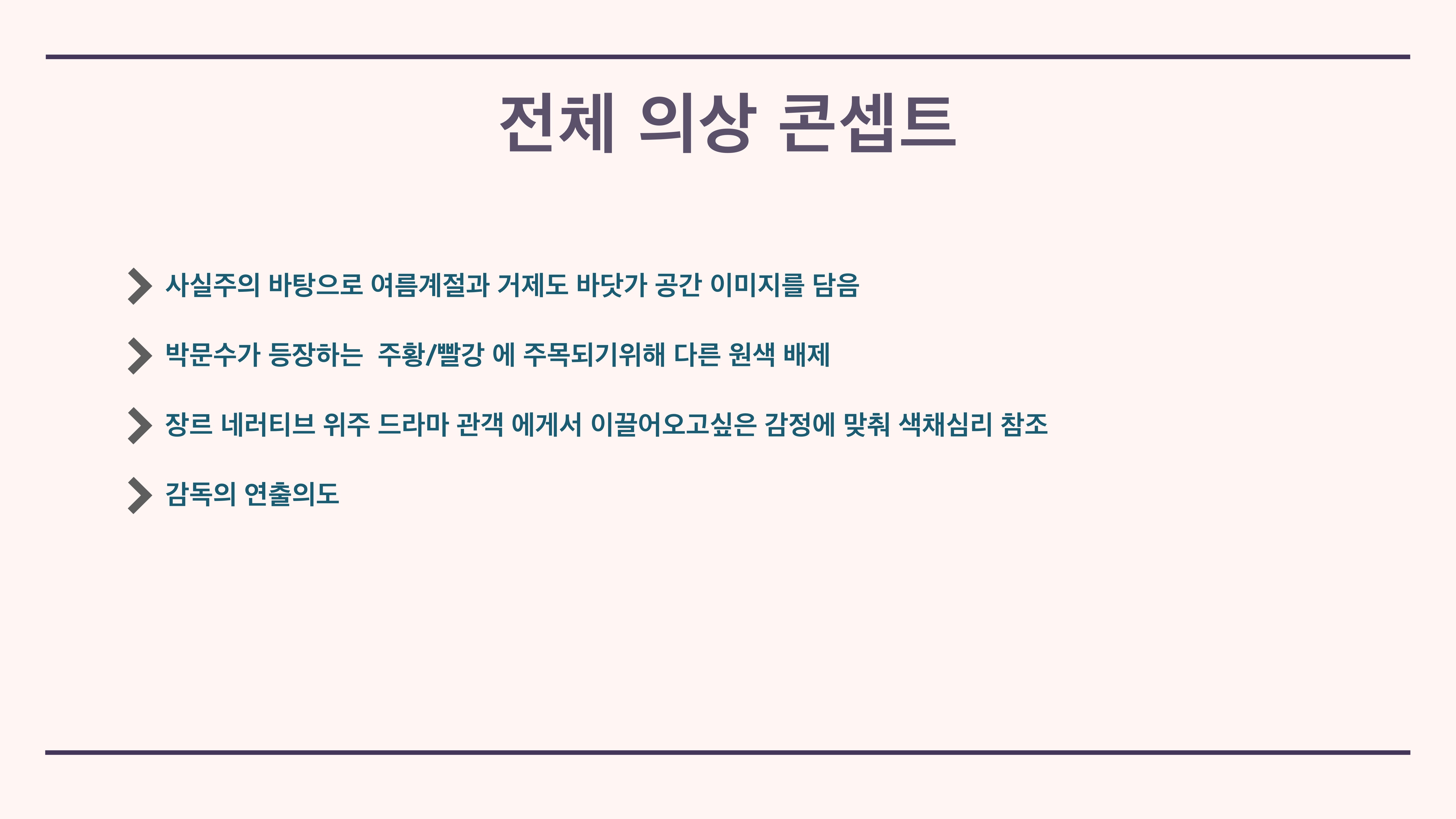 전체 의상 콘셉트

사실주의 바탕으로 여름계절과 거제도 바닷가 공간 이미지를 담음

박문수가 등장하는  주황/빨강 에 주목되기위해 다른 원색 배제

장르 네러티브 위주 드라마 관객 에게서 이끌어오고싶은 감정에 맞춰 색채심리 참조

감독의 연출의도